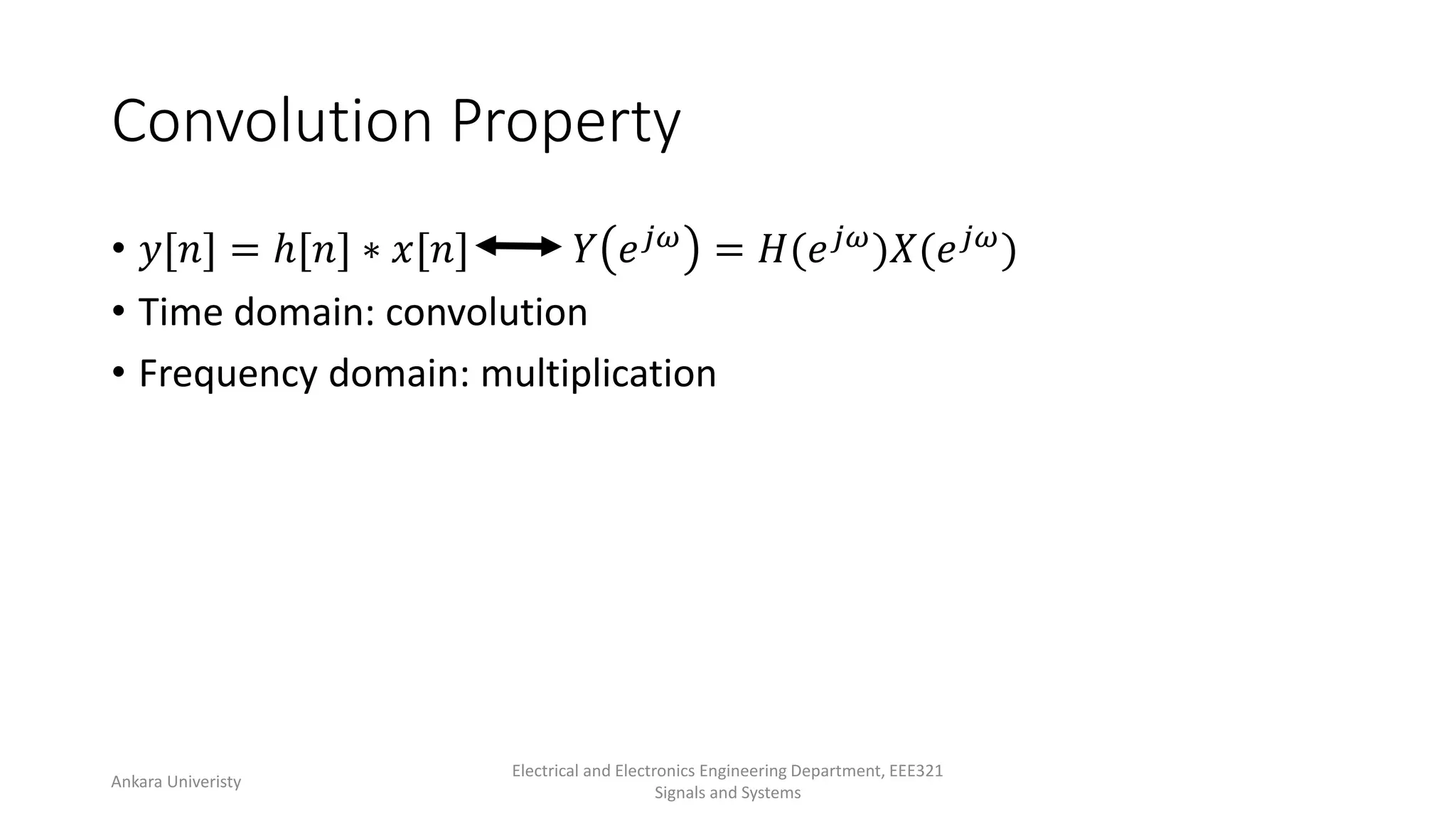 Convolution Property

• $y[n] = h[n] * x[n] \longleftrightarrow Y(e^{j\omega}) = H(e^{j\omega})X(e^{j\omega})$
• Time domain: convolution
• Frequency domain: multiplication

Ankara Univeristy

Electrical and Electronics Engineering Department, EEE321
Signals and Systems